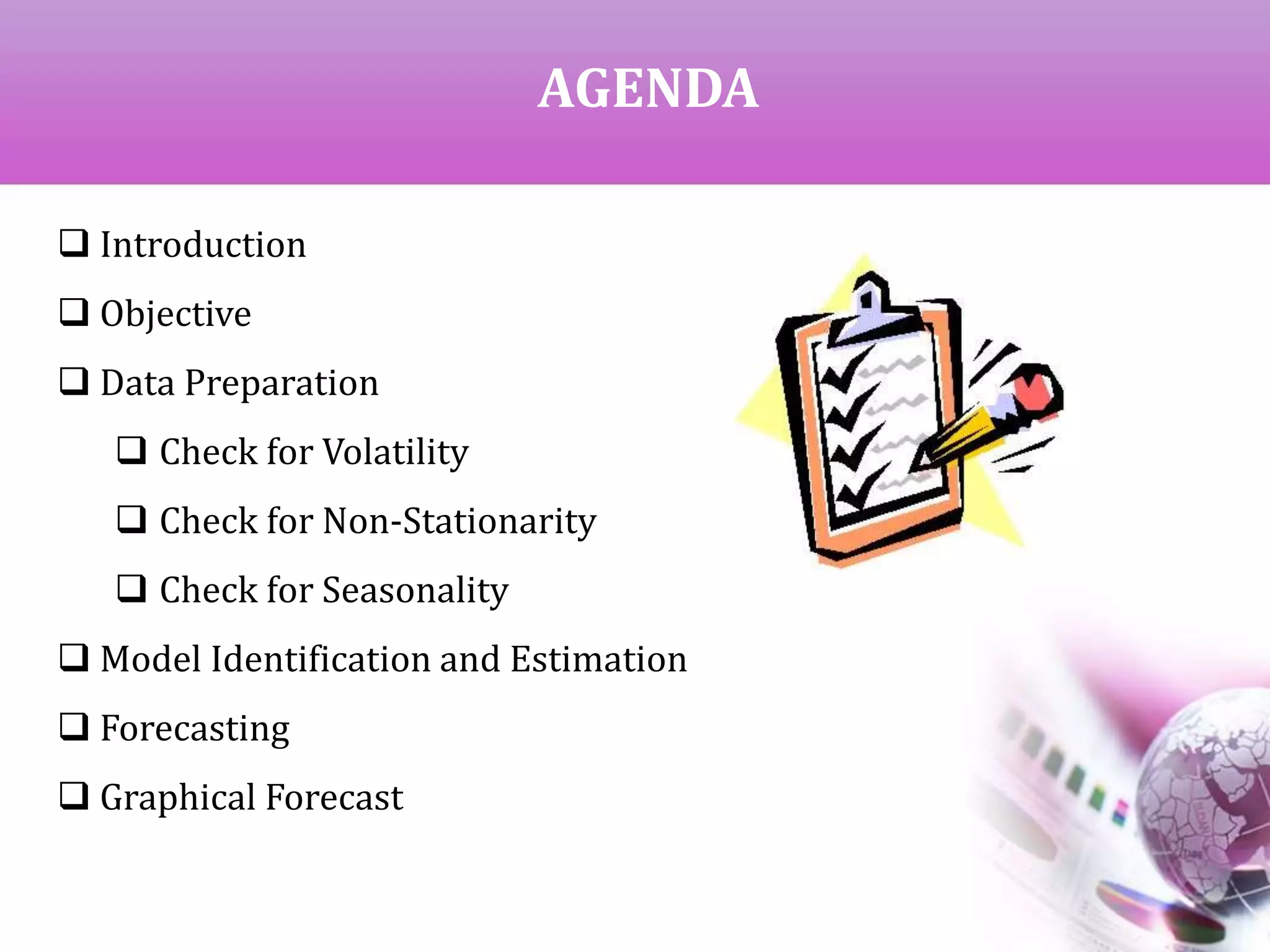 AGENDA

❑ Introduction

❑ Objective

❑ Data Preparation

❑ Check for Volatility

❑ Check for Non-Stationarity

❑ Check for Seasonality

❑ Model Identification and Estimation

❑ Forecasting

❑ Graphical Forecast